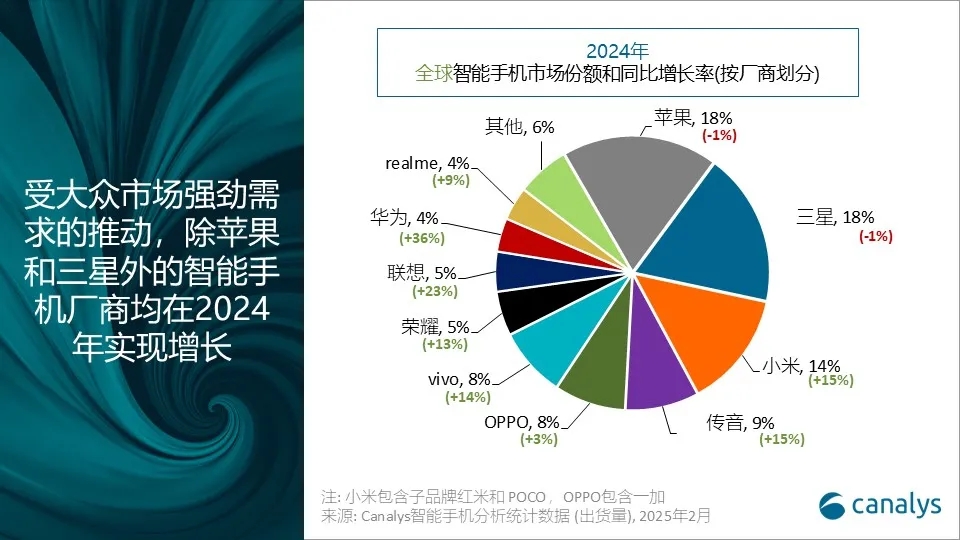 受大众市场强劲需求的推动，除苹果和三星外的智能手机厂商均在2024年实现增长

2024年
全球智能手机市场份额和同比增长率(按厂商划分)

苹果, 18%
(-1%)

三星, 18%
(-1%)

小米, 14%
(+15%)

传音, 9%
(+15%)

OPPO, 8%
(+3%)

vivo, 8%
(+14%)

荣耀, 5%
(+13%)

联想, 5%
(+23%)

华为, 4%
(+36%)

realme, 4%
(+9%)

其他, 6%

注: 小米包含子品牌红米和 POCO， OPPO包含一加
来源: Canalys智能手机分析统计数据 (出货量), 2025年2月

canalys